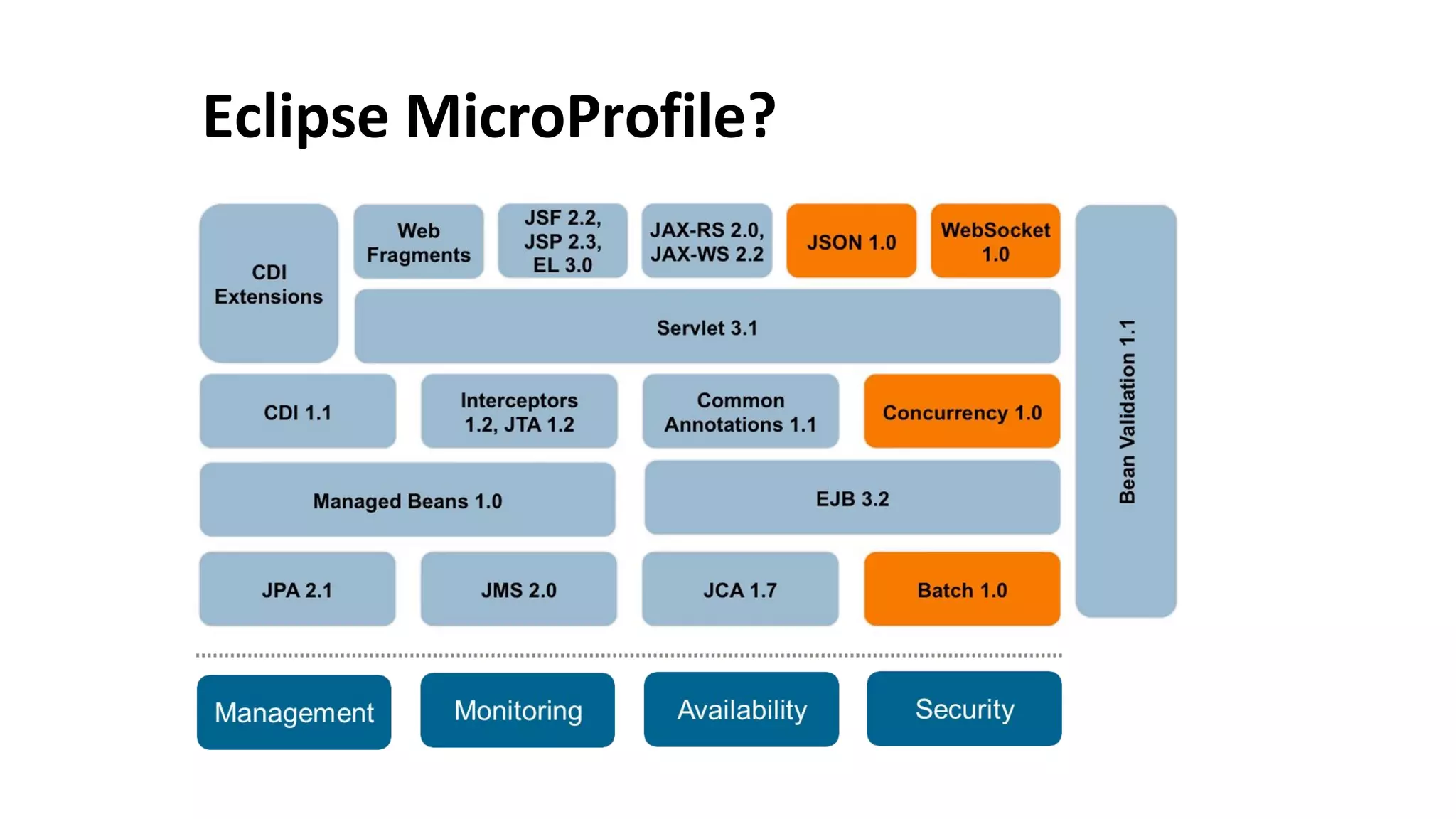 Eclipse MicroProfile?

CDI Extensions

Web Fragments

JSF 2.2, JSP 2.3, EL 3.0

JAX-RS 2.0, JAX-WS 2.2

JSON 1.0

WebSocket 1.0

Servlet 3.1

Bean Validation 1.1

CDI 1.1

Interceptors 1.2, JTA 1.2

Common Annotations 1.1

Concurrency 1.0

Managed Beans 1.0

EJB 3.2

JPA 2.1

JMS 2.0

JCA 1.7

Batch 1.0

Management

Monitoring

Availability

Security